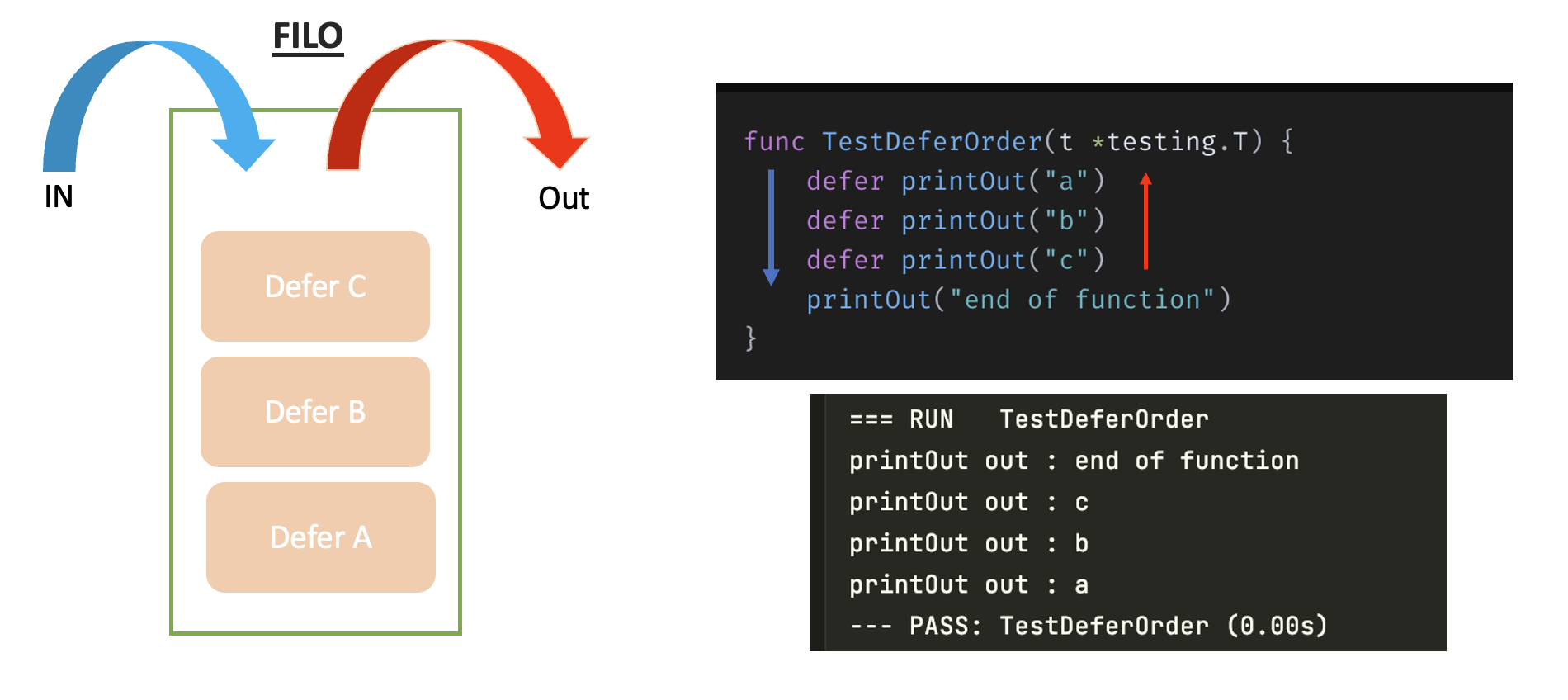 FILO

IN

Out

Defer C

Defer B

Defer A

func TestDeferOrder(t *testing.T) {
defer printOut("a")
defer printOut("b")
defer printOut("c")
printOut("end of function")
}

=== RUN TestDeferOrder
printOut out : end of function
printOut out : c
printOut out : b
printOut out : a
--- PASS: TestDeferOrder (0.00s)